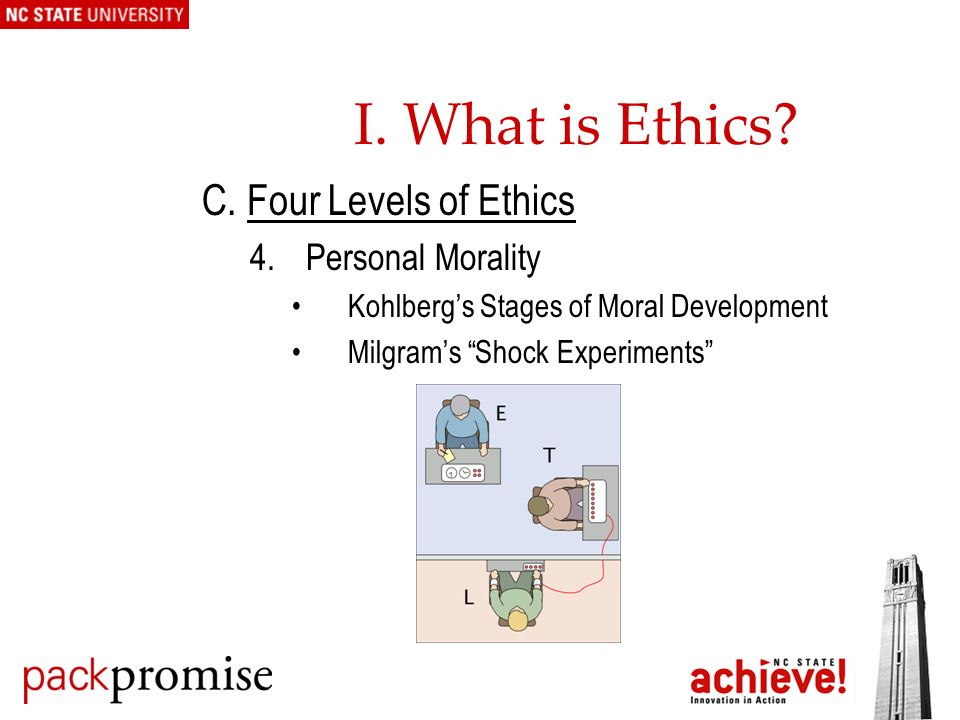 NC STATE UNIVERSITY

I. What is Ethics?

C. Four Levels of Ethics

4. Personal Morality

• Kohlberg's Stages of Moral Development

• Milgram's "Shock Experiments"

E

T

L

packpromise

NC STATE achieve! Innovation in Action